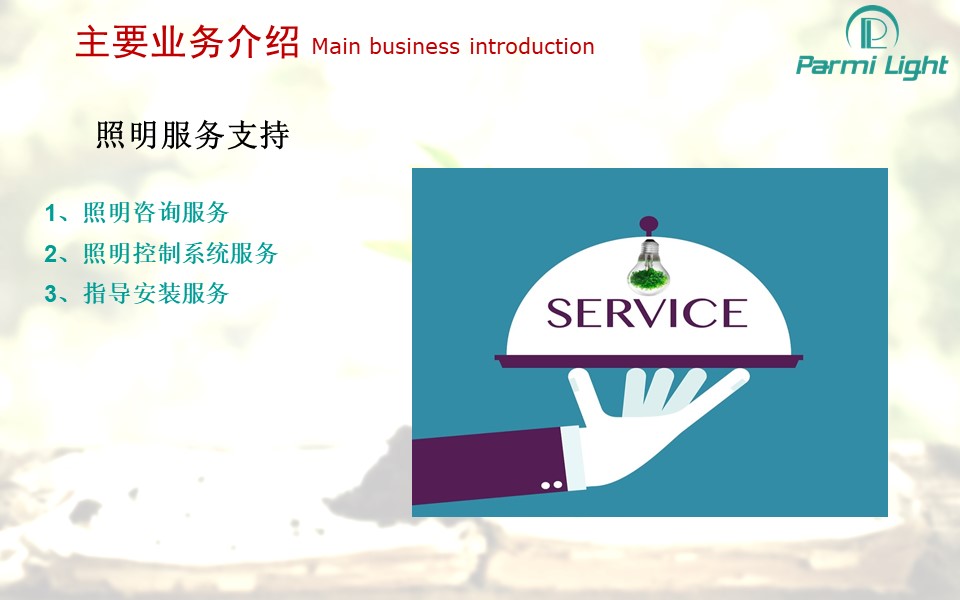 主要业务介绍 Main business introduction

Parmi Light

照明服务支持

1、照明咨询服务
2、照明控制系统服务
3、指导安装服务

SERVICE